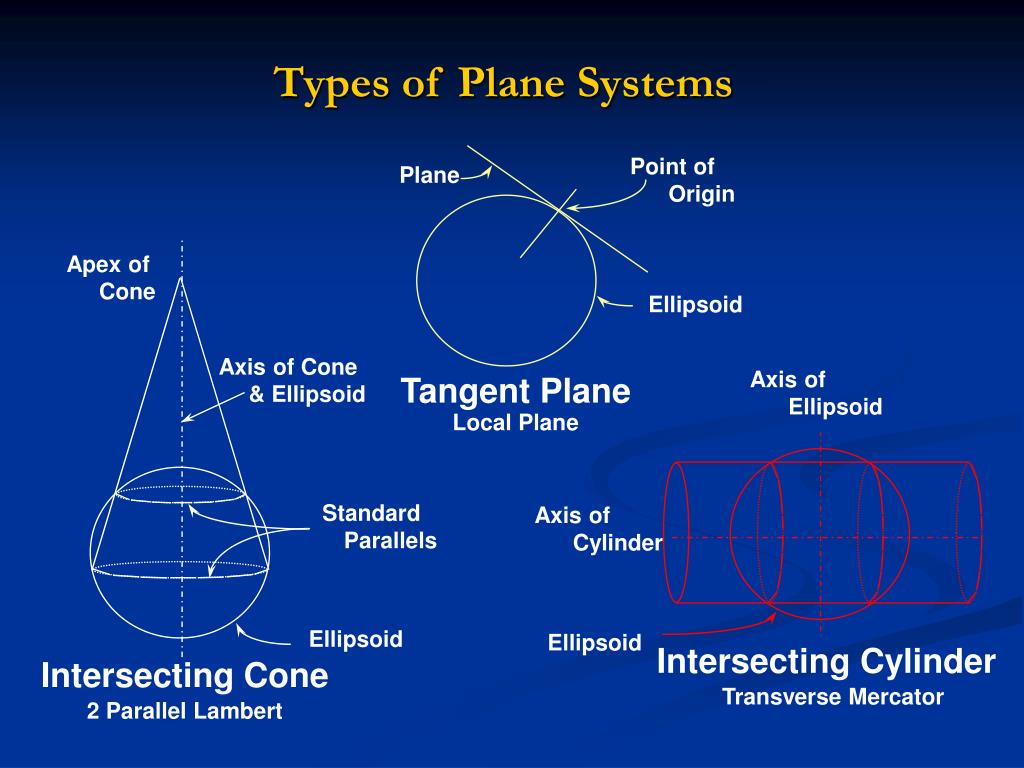 Types of Plane Systems

Plane

Point of Origin

Ellipsoid

Tangent Plane
Local Plane

Apex of Cone

Axis of Cone & Ellipsoid

Standard Parallels

Ellipsoid

Intersecting Cone
2 Parallel Lambert

Axis of Ellipsoid

Axis of Cylinder

Ellipsoid

Intersecting Cylinder
Transverse Mercator